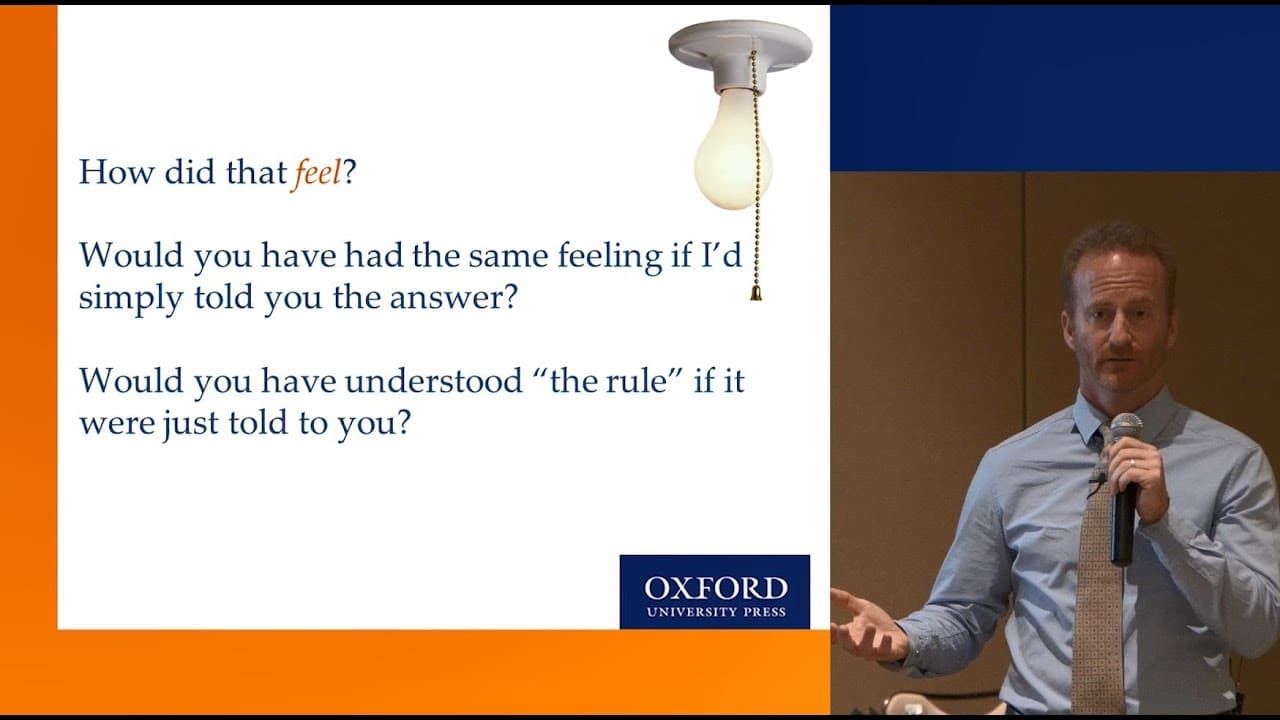 How did that feel?

Would you have had the same feeling if I'd simply told you the answer?

Would you have understood "the rule" if it were just told to you?

OXFORD
UNIVERSITY PRESS